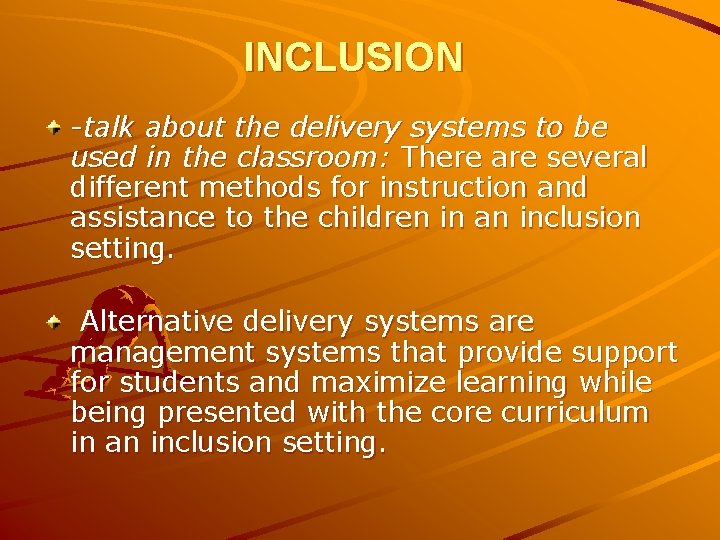 INCLUSION

-talk about the delivery systems to be used in the classroom: There are several different methods for instruction and assistance to the children in an inclusion setting.

Alternative delivery systems are management systems that provide support for students and maximize learning while being presented with the core curriculum in an inclusion setting.